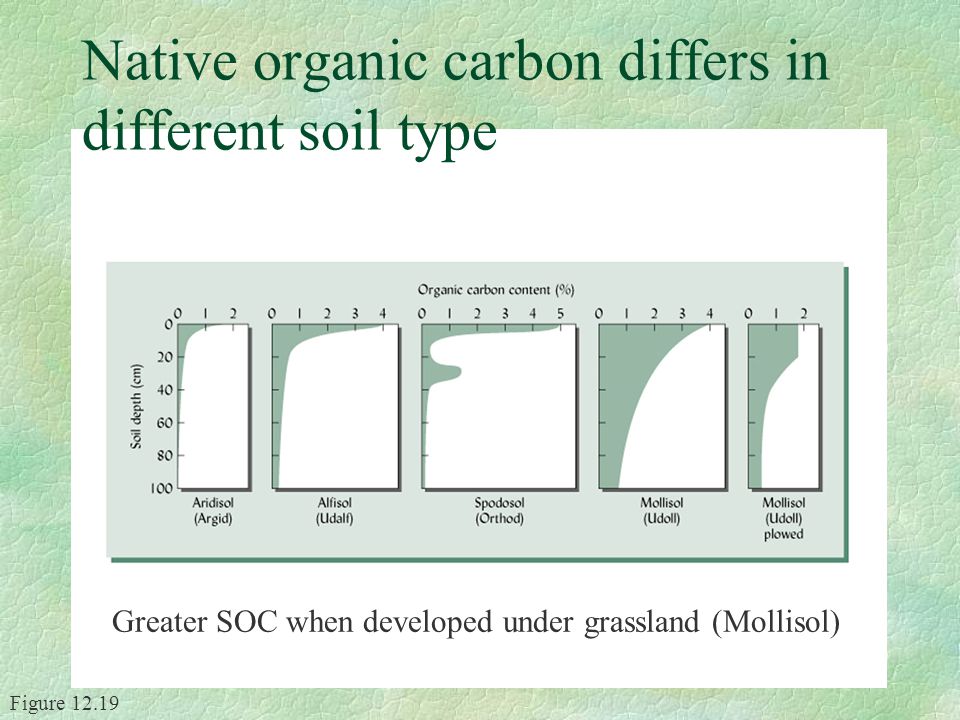 Native organic carbon differs in different soil type

Organic carbon content (%)

0 1 2
0 1 2 3 4
0 1 2 3 4 5
0 1 2 3 4
0 1 2

Soil depth (cm)
0
20
40
60
80
100

Aridisol (Argid)
Alfisol (Udalf)
Spodosol (Orthod)
Mollisol (Udoll)
Mollisol (Udoll) plowed

Greater SOC when developed under grassland (Mollisol)

Figure 12.19